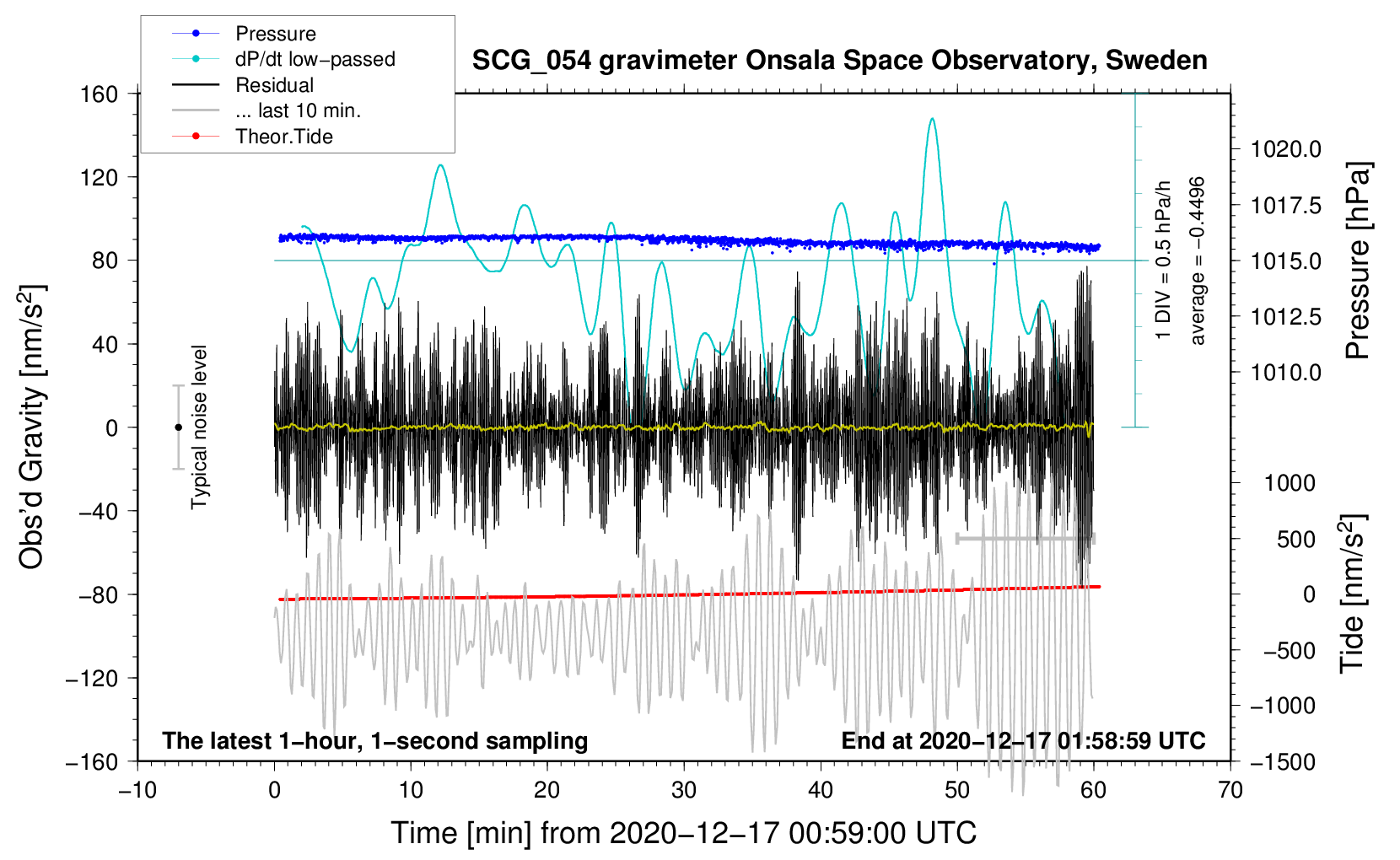 Pressure
dP/dt low−passed
Residual
... last 10 min.
Theor.Tide

SCG_054 gravimeter Onsala Space Observatory, Sweden

160
120
80
40
0
−40
−80
−120
−160

Obs'd Gravity [nm/s$^2$]

Typical noise level

1 DIV = 0.5 hPa/h
average = −0.4496

1020.0
1017.5
1015.0
1012.5
1010.0

Pressure [hPa]

1000
500
0
−500
−1000
−1500

Tide [nm/s$^2$]

The latest 1−hour, 1−second sampling

End at 2020−12−17 01:58:59 UTC

−10
0
10
20
30
40
50
60
70

Time [min] from 2020−12−17 00:59:00 UTC